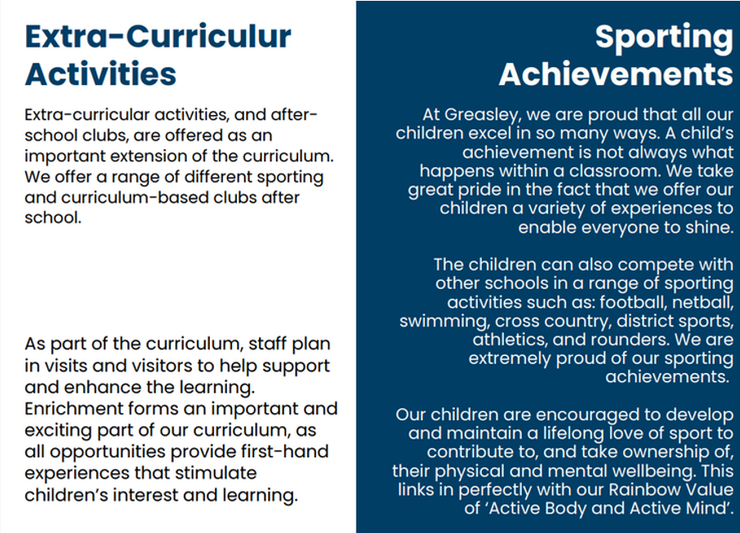 Extra-Curriculur Activities

Extra-curricular activities, and after-school clubs, are offered as an important extension of the curriculum. We offer a range of different sporting and curriculum-based clubs after school.

As part of the curriculum, staff plan in visits and visitors to help support and enhance the learning. Enrichment forms an important and exciting part of our curriculum, as all opportunities provide first-hand experiences that stimulate children's interest and learning.

Sporting Achievements

At Greasley, we are proud that all our children excel in so many ways. A child's achievement is not always what happens within a classroom. We take great pride in the fact that we offer our children a variety of experiences to enable everyone to shine.

The children can also compete with other schools in a range of sporting activities such as: football, netball, swimming, cross country, district sports, athletics, and rounders. We are extremely proud of our sporting achievements.

Our children are encouraged to develop and maintain a lifelong love of sport to contribute to, and take ownership of, their physical and mental wellbeing. This links in perfectly with our Rainbow Value of 'Active Body and Active Mind'.